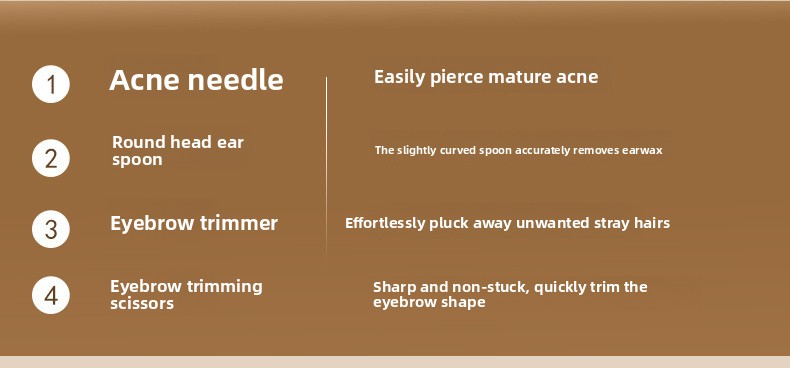 1 Acne needle
Easily pierce mature acne

2 Round head ear spoon
The slightly curved spoon accurately removes earwax

3 Eyebrow trimmer
Effortlessly pluck away unwanted stray hairs

4 Eyebrow trimming scissors
Sharp and non-stuck, quickly trim the eyebrow shape